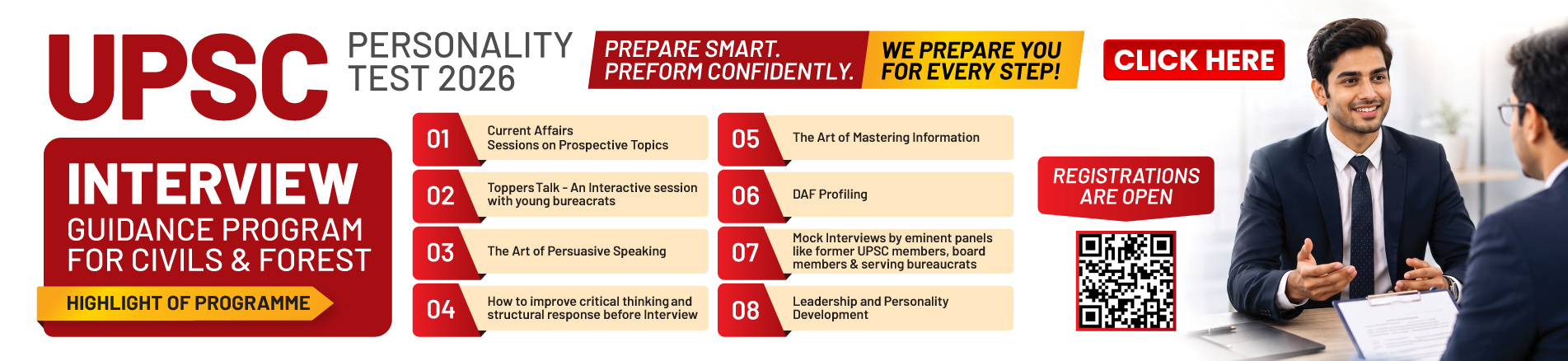 UPSC PERSONALITY TEST 2026

PREPARE SMART. PREFORM CONFIDENTLY.

WE PREPARE YOU FOR EVERY STEP!

CLICK HERE

INTERVIEW
GUIDANCE PROGRAM FOR CIVILS & FOREST

HIGHLIGHT OF PROGRAMME

01 Current Affairs Sessions on Prospective Topics

02 Toppers Talk - An Interactive session with young bureacrats

03 The Art of Persuasive Speaking

04 How to improve critical thinking and structural response before Interview

05 The Art of Mastering Information

06 DAF Profiling

07 Mock Interviews by eminent panels like former UPSC members, board members & serving bureaucrats

08 Leadership and Personality Development

REGISTRATIONS ARE OPEN